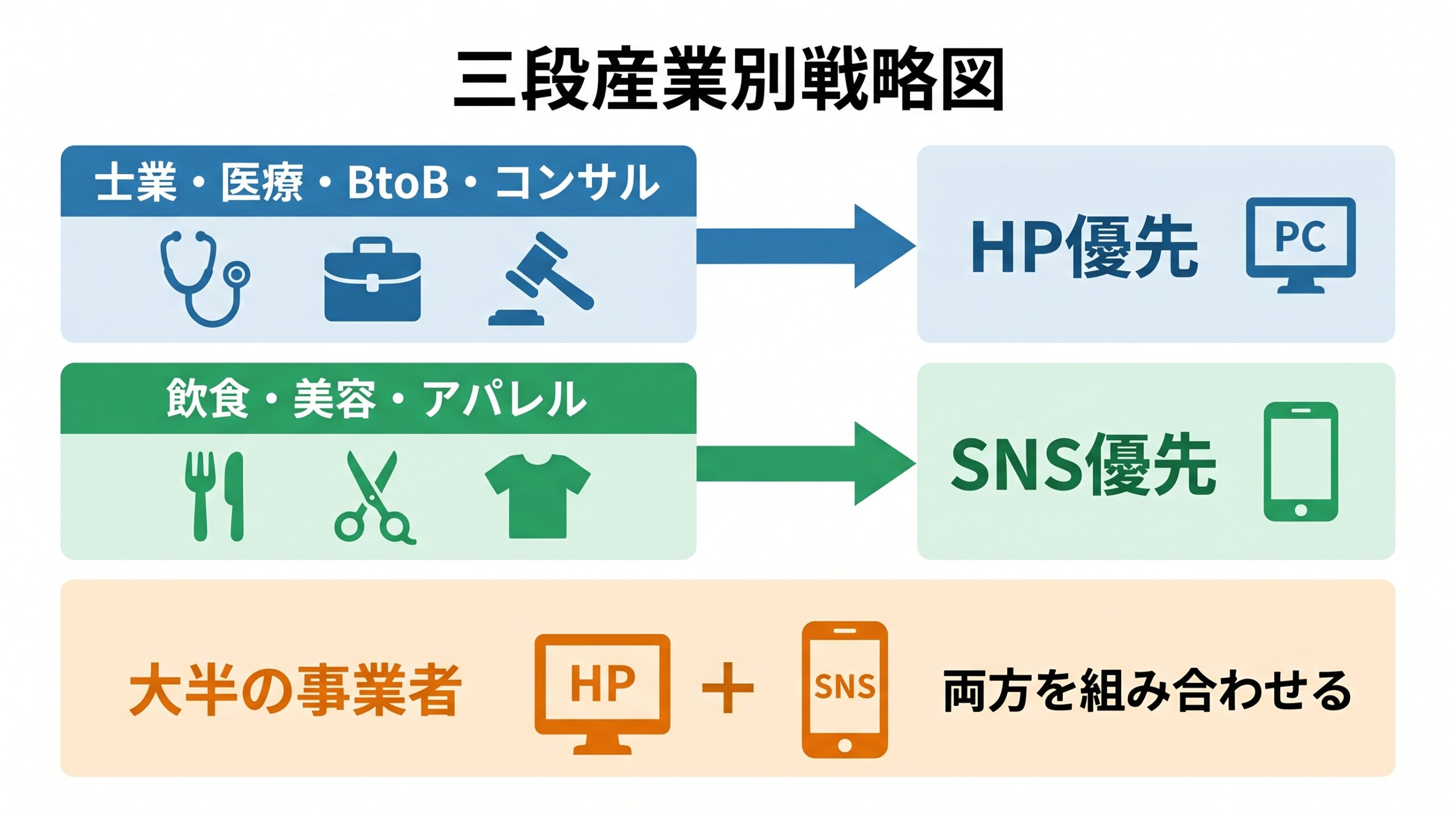 三段産業別戦略図

士業・医療・BtoB・コンサル

HP優先

PC

飲食・美容・アパレル

SNS優先

大半の事業者

HP

+

SNS

両方を組み合わせる